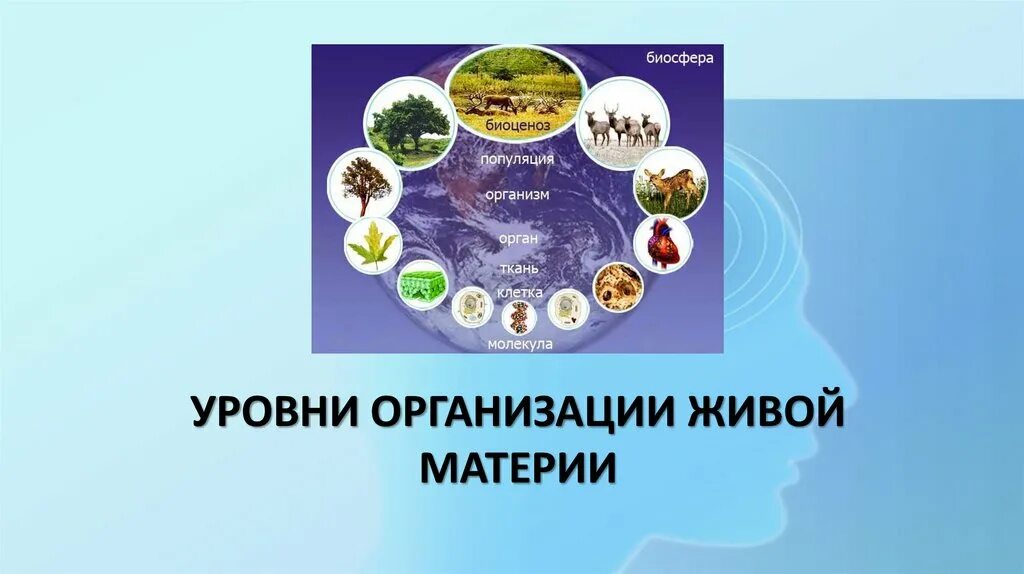 биосфера
биоценоз
популяция
организм
орган
ткань
клетка
молекула

УРОВНИ ОРГАНИЗАЦИИ ЖИВОЙ МАТЕРИИ